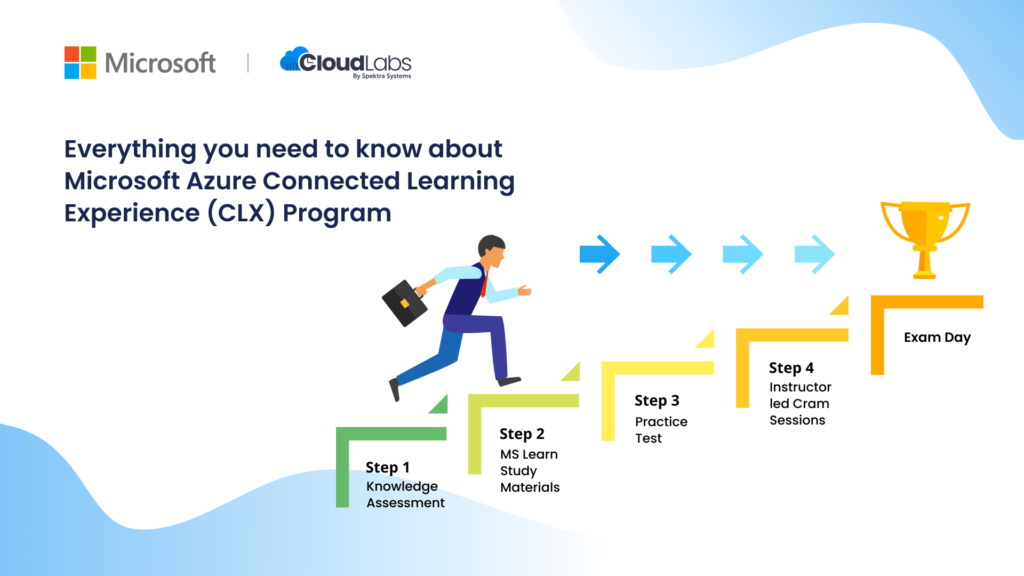 Microsoft | CloudLabs By Spektra Systems

Everything you need to know about Microsoft Azure Connected Learning Experience (CLX) Program

Step 1 Knowledge Assessment

Step 2 MS Learn Study Materials

Step 3 Practice Test

Step 4 Instructor led Cram Sessions

Exam Day